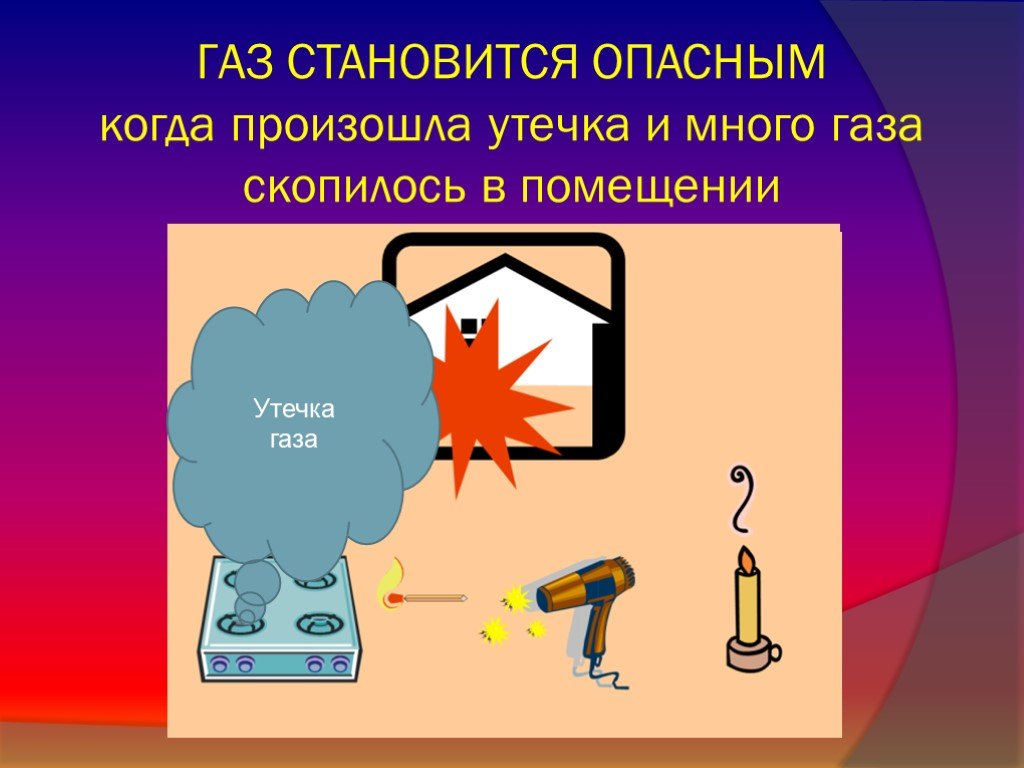 ГАЗ СТАНОВИТСЯ ОПАСНЫМ
когда произошла утечка и много газа скопилось в помещении

Утечка газа